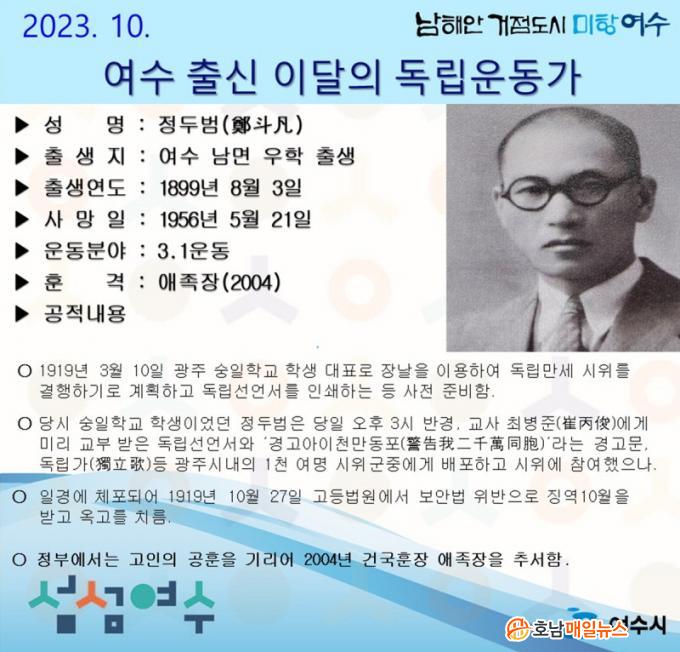 2023. 10.

남해안 거점도시 미항 여수

여수 출신 이달의 독립운동가

▶ 성 명 : 정두범(鄭斗凡)
▶ 출 생 지 : 여수 남면 우학 출생
▶ 출생연도 : 1899년 8월 3일
▶ 사 망 일 : 1956년 5월 21일
▶ 운동분야 : 3.1운동
▶ 훈 격 : 애족장(2004)
▶ 공적내용

○ 1919년 3월 10일 광주 숭일학교 학생 대표로 장날을 이용하여 독립만세 시위를 결행하기로 계획하고 독립선언서를 인쇄하는 등 사전 준비함.

○ 당시 숭일학교 학생이었던 정두범은 당일 오후 3시 반경, 교사 최병준(崔丙俊)에게 미리 교부 받은 독립선언서와 '경고아이천만동포(警告我二千萬同胞)'라는 경고문, 독립가(獨立歌)등 광주시내의 1천 여명 시위군중에게 배포하고 시위에 참여했으나.

○ 일경에 체포되어 1919년 10월 27일 고등법원에서 보안법 위반으로 징역10월을 받고 옥고를 치름.

○ 정부에서는 고인의 공훈을 기리어 2004년 건국훈장 애족장을 추서함.

섬섬여수

호남매일뉴스 여수시